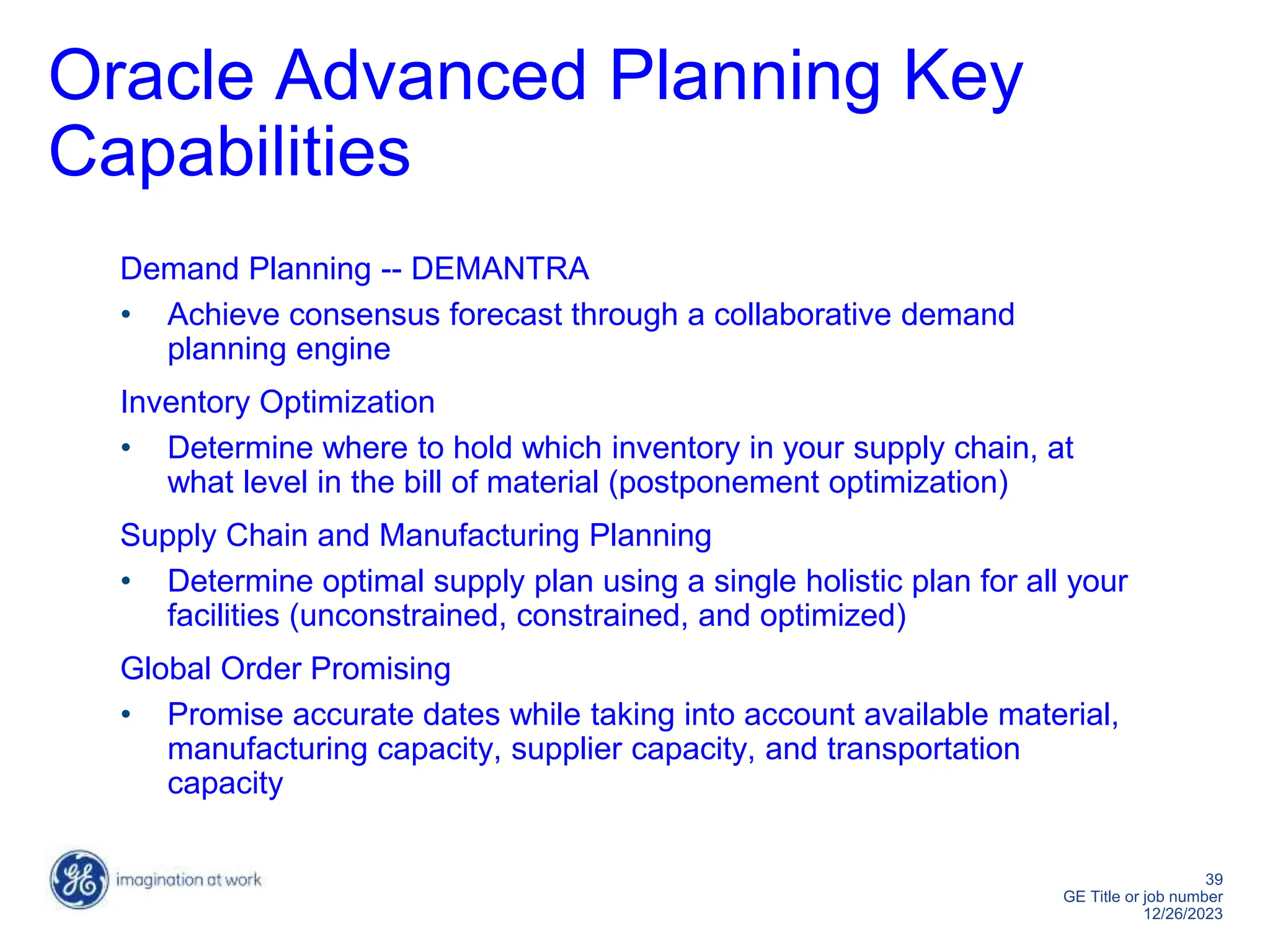 Oracle Advanced Planning Key Capabilities

Demand Planning -- DEMANTRA

• Achieve consensus forecast through a collaborative demand planning engine

Inventory Optimization

• Determine where to hold which inventory in your supply chain, at what level in the bill of material (postponement optimization)

Supply Chain and Manufacturing Planning

• Determine optimal supply plan using a single holistic plan for all your facilities (unconstrained, constrained, and optimized)

Global Order Promising

• Promise accurate dates while taking into account available material, manufacturing capacity, supplier capacity, and transportation capacity

GE imagination at work

39
GE Title or job number
12/26/2023